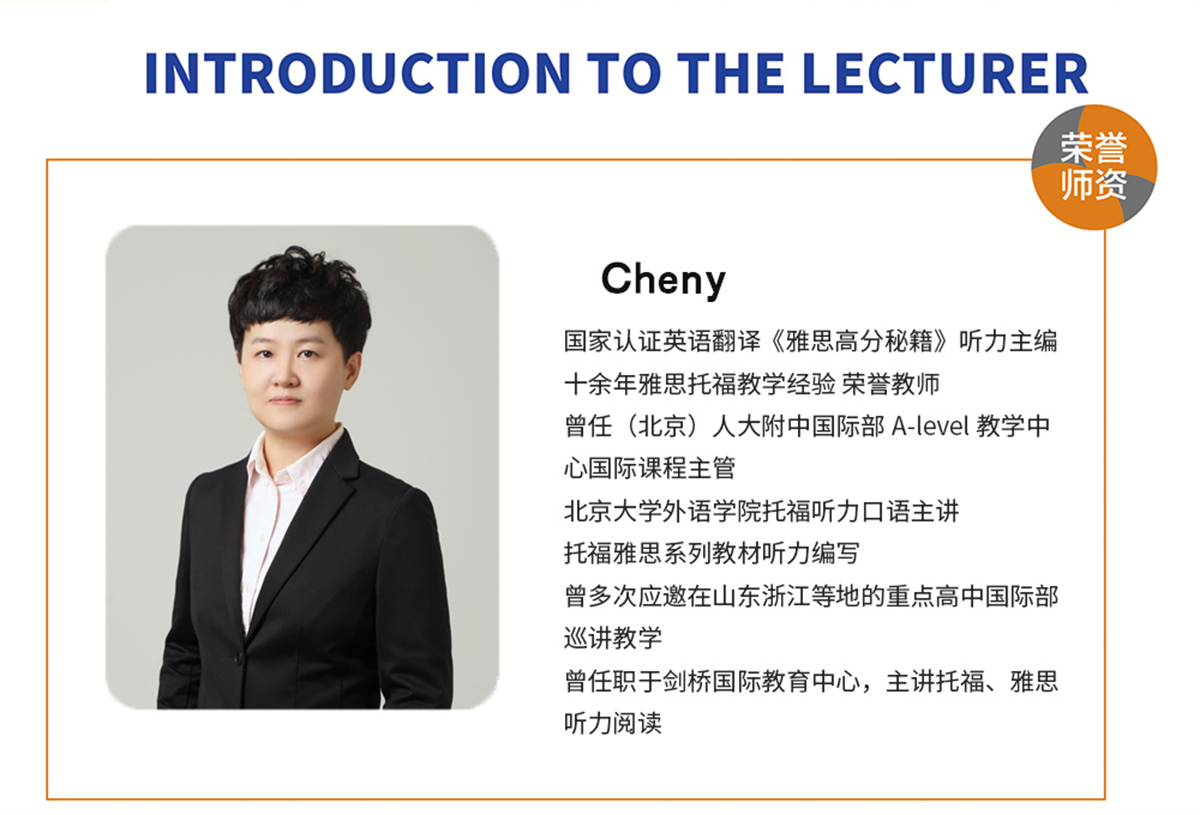 INTRODUCTION TO THE LECTURER

荣誉师资

Cheny

国家认证英语翻译《雅思高分秘籍》听力主编
十余年雅思托福教学经验 荣誉教师
曾任（北京）人大附中国际部 A-level 教学中心国际课程主管
北京大学外语学院托福听力口语主讲
托福雅思系列教材听力编写
曾多次应邀在山东浙江等地的重点高中国际部巡讲教学
曾任职于剑桥国际教育中心，主讲托福、雅思听力阅读